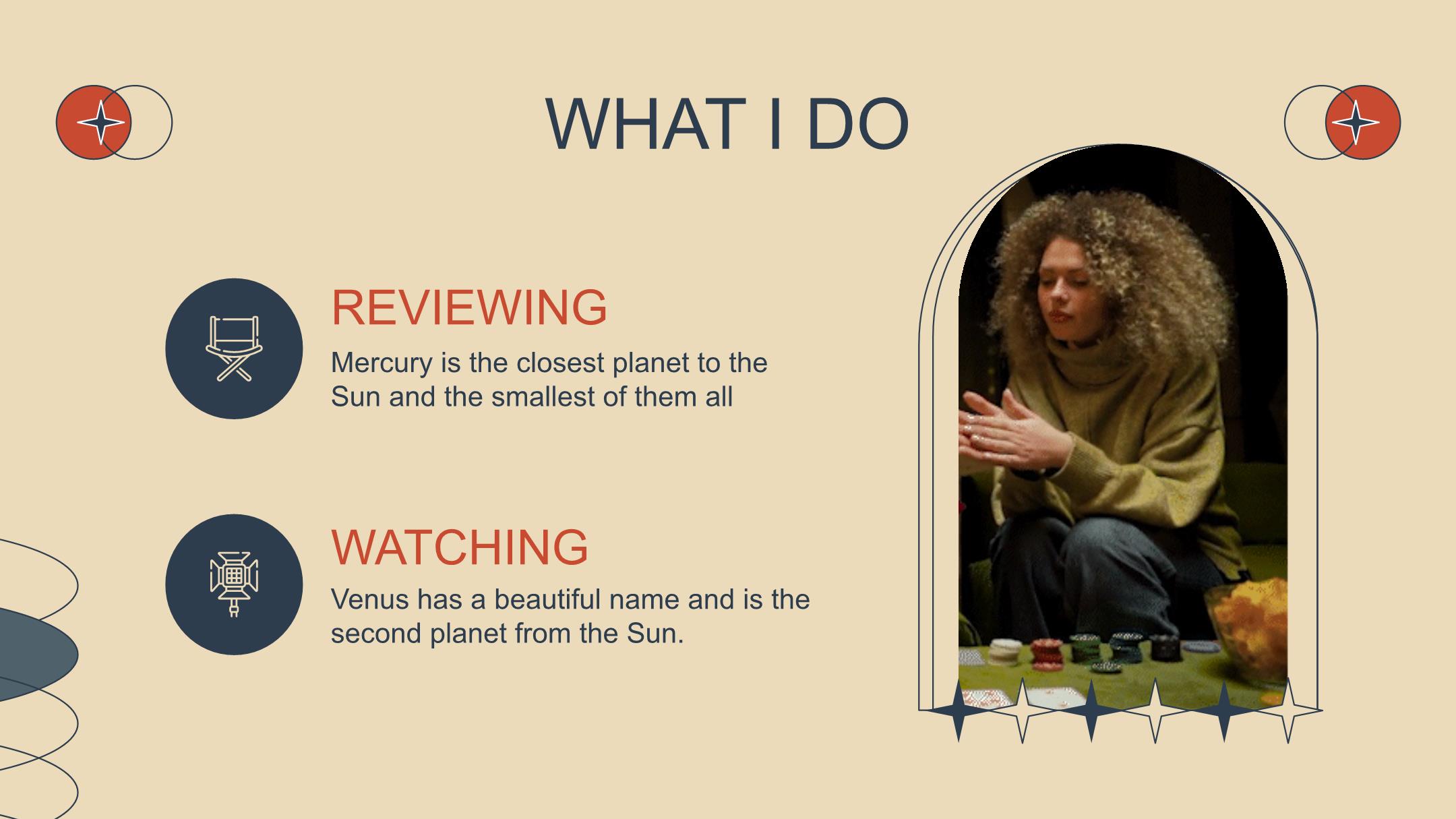 WHAT I DO

REVIEWING

Mercury is the closest planet to the Sun and the smallest of them all

WATCHING

Venus has a beautiful name and is the second planet from the Sun.